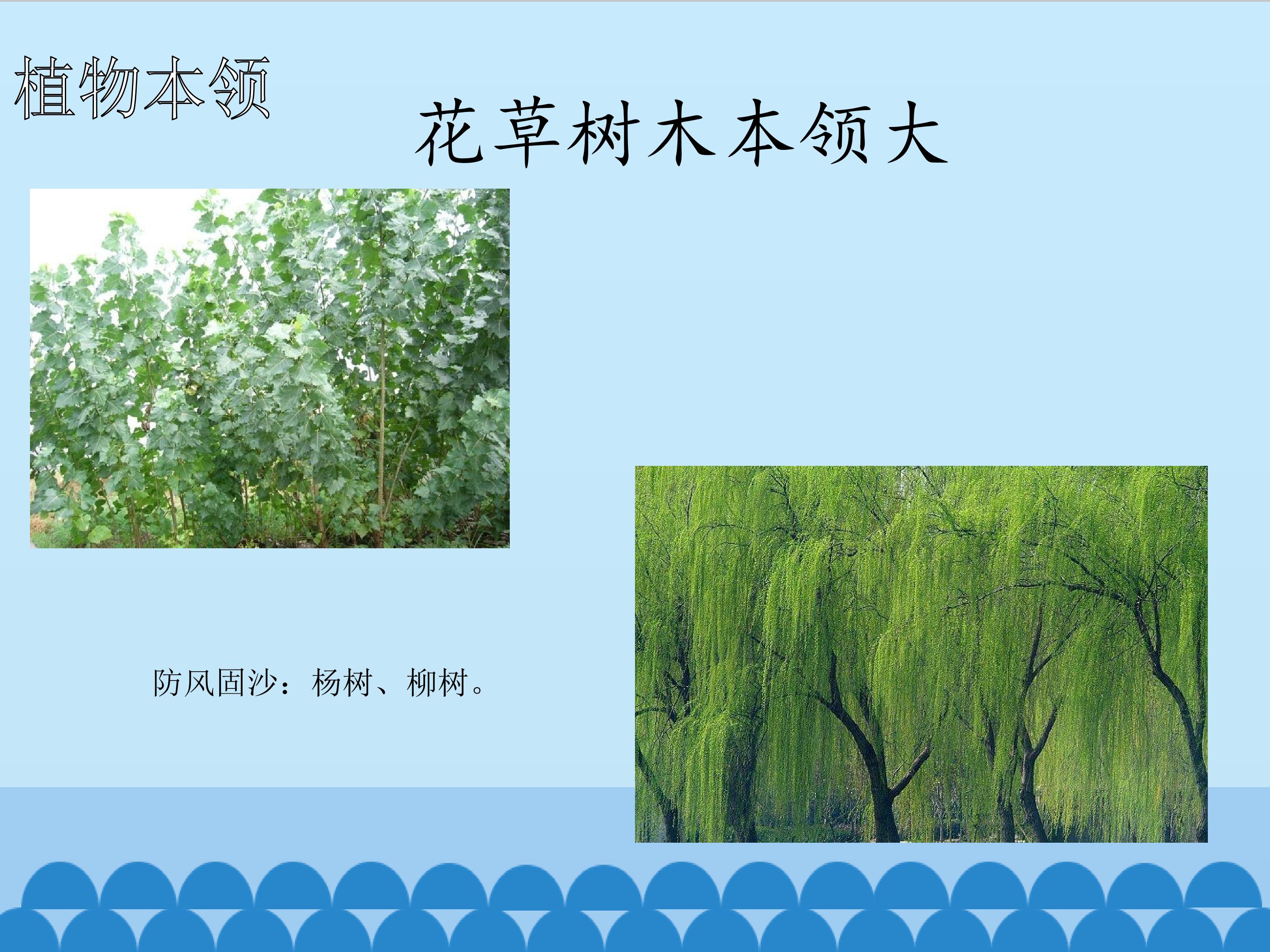 植物本领

花草树木本领大

防风固沙：杨树、柳树。